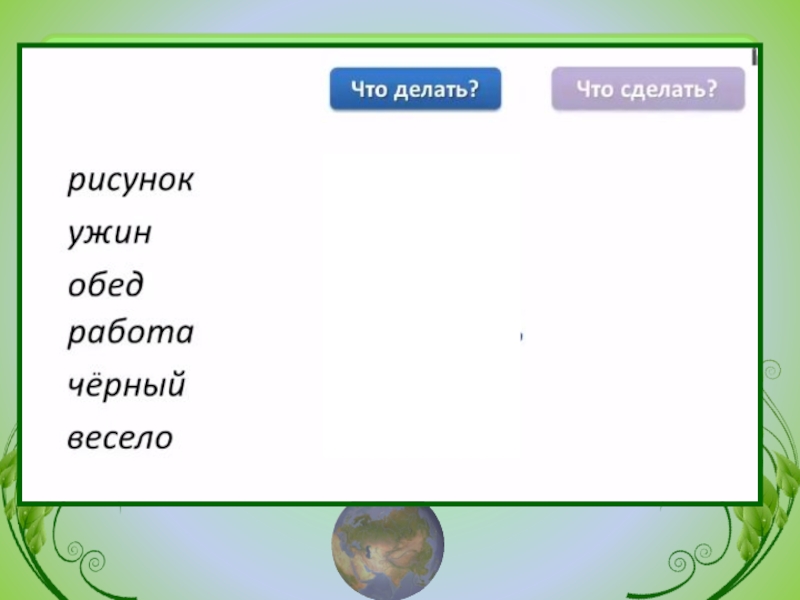 Что делать?

Что сделать?

рисунок
ужин
обед
работа
чёрный
весело